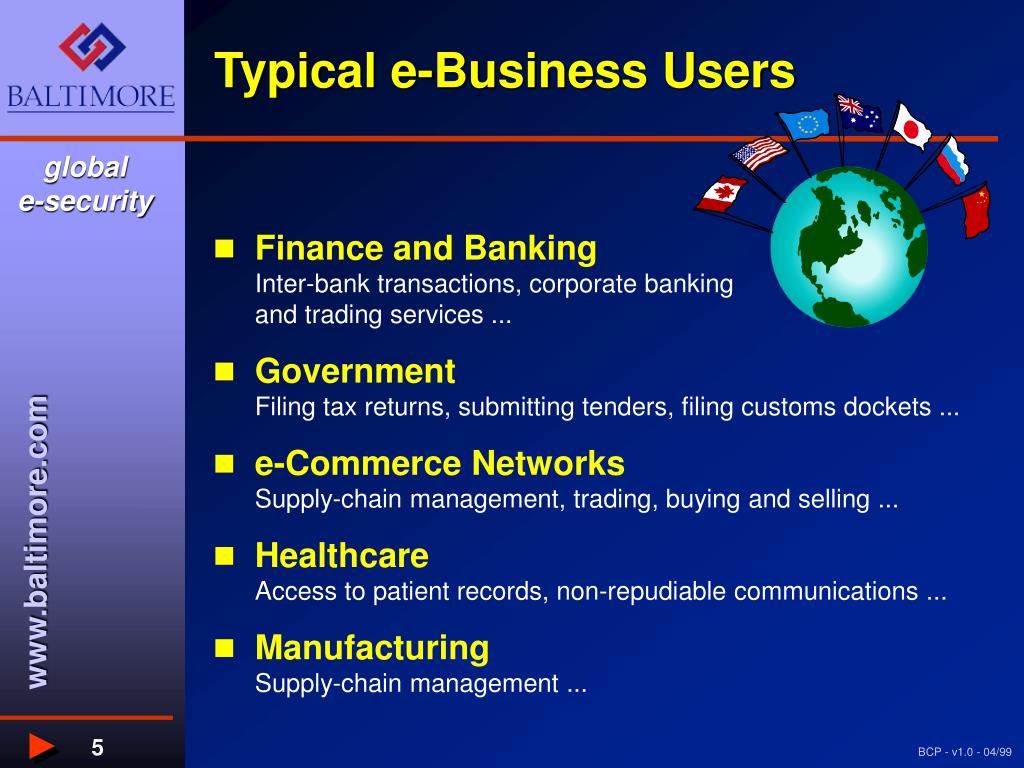 BALTIMORE

global e-security

www.baltimore.com

Typical e-Business Users

Finance and Banking
Inter-bank transactions, corporate banking and trading services ...

Government
Filing tax returns, submitting tenders, filing customs dockets ...

e-Commerce Networks
Supply-chain management, trading, buying and selling ...

Healthcare
Access to patient records, non-repudiable communications ...

Manufacturing
Supply-chain management ...

5

BCP - v1.0 - 04/99